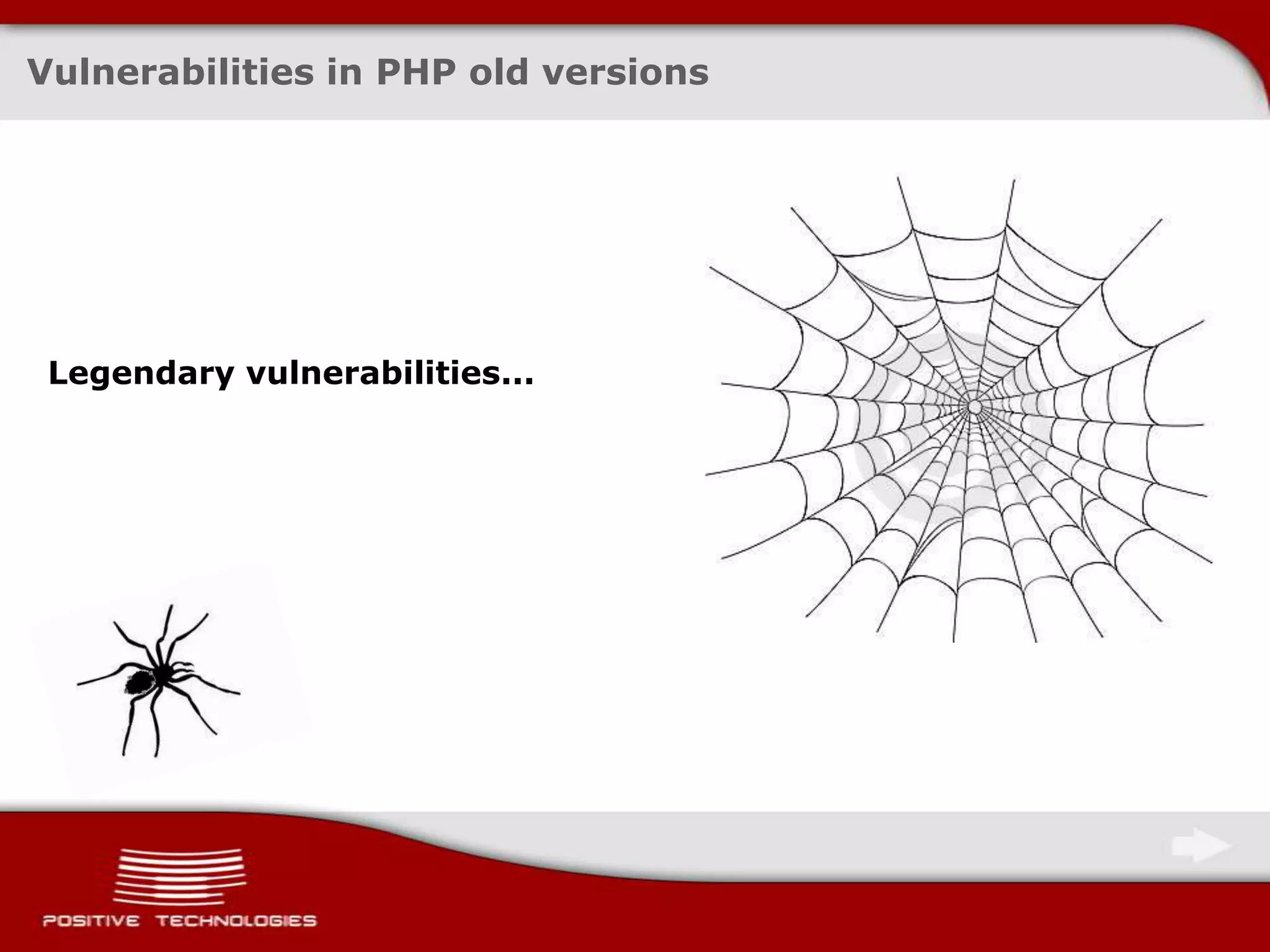 Vulnerabilities in PHP old versions

Legendary vulnerabilities…

POSITIVE TECHNOLOGIES